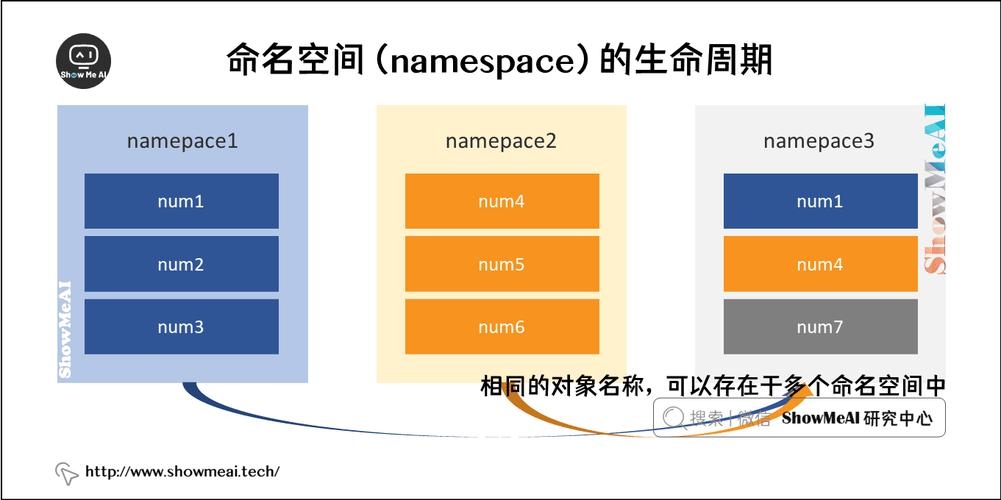 Show Me AI

命名空间 (namespace) 的生命周期

namepace1

num1

num2

num3

ShowMeAI

namepace2

num4

num5

num6

namepace3

num1

num4

num7

ShowMeAI

相同的对象名称，可以存在于多个命名空间中

搜索 | 微信 ShowMeAI 研究中心

http://www.showmeai.tech/